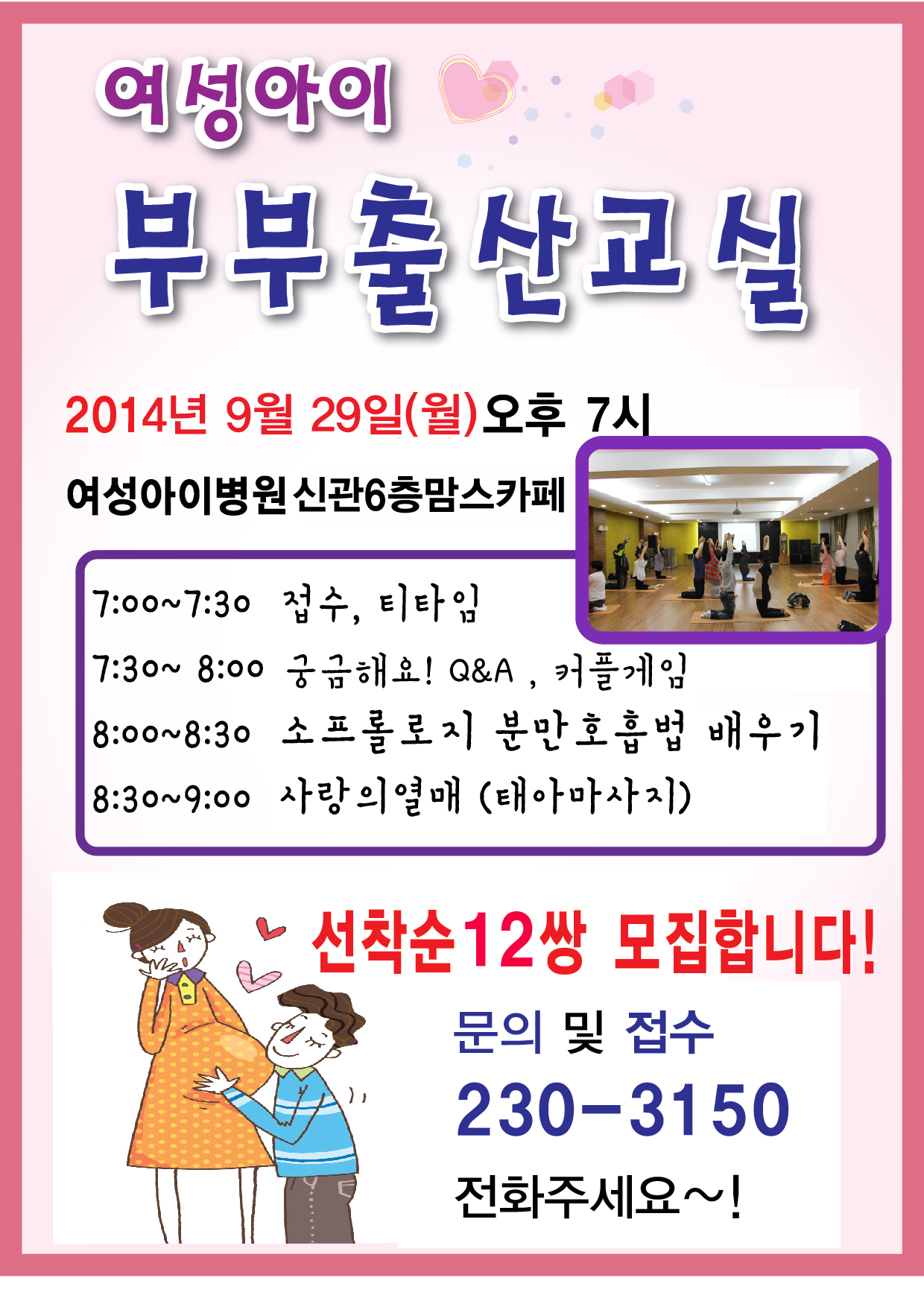 여성아이

부부출산교실

2014년 9월 29일(월)오후 7시

여성아이병원 신관6층맘스카페

7:00~7:30 접수, 티타임
7:30~ 8:00 궁금해요! Q&A , 커플게임
8:00~8:30 소프롤로지 분만호흡법 배우기
8:30~9:00 사랑의열매 (태아마사지)

선착순12쌍 모집합니다!

문의 및 접수
230-3150
전화주세요~!